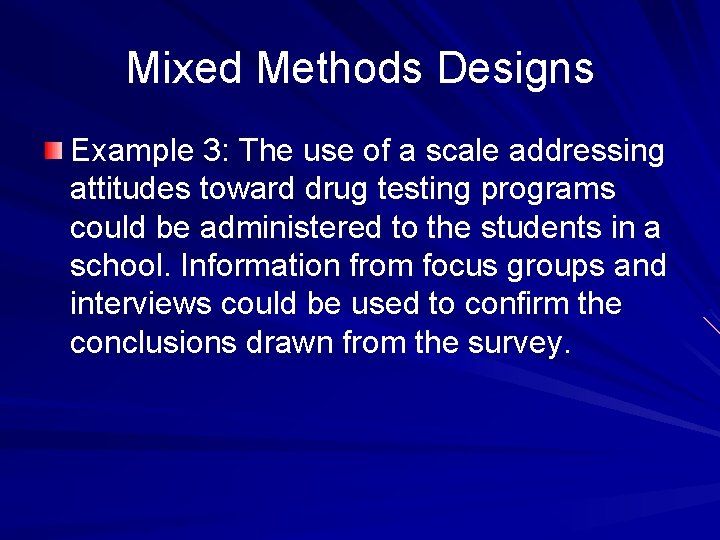 Mixed Methods Designs

Example 3: The use of a scale addressing attitudes toward drug testing programs could be administered to the students in a school. Information from focus groups and interviews could be used to confirm the conclusions drawn from the survey.